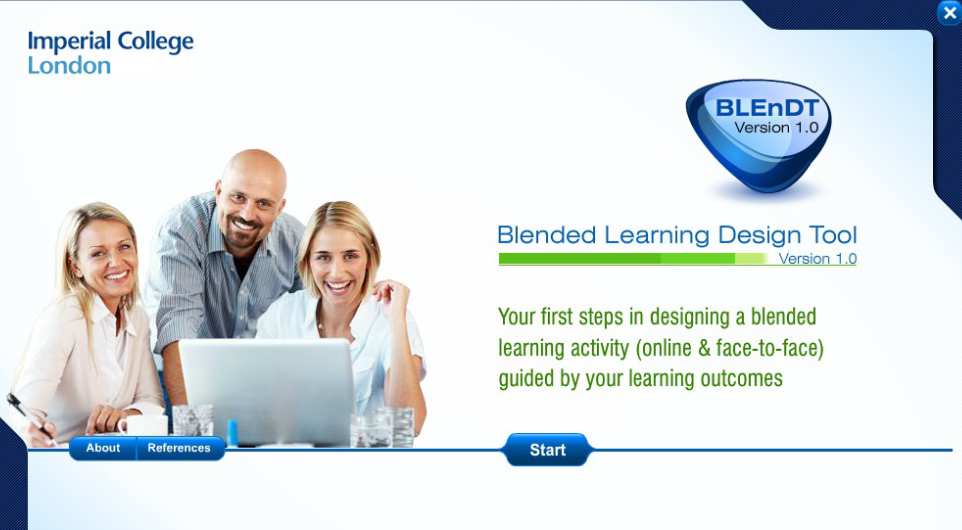 Imperial College London

BLEnDT
Version 1.0

Blended Learning Design Tool
Version 1.0

Your first steps in designing a blended learning activity (online & face-to-face) guided by your learning outcomes

About
References
Start